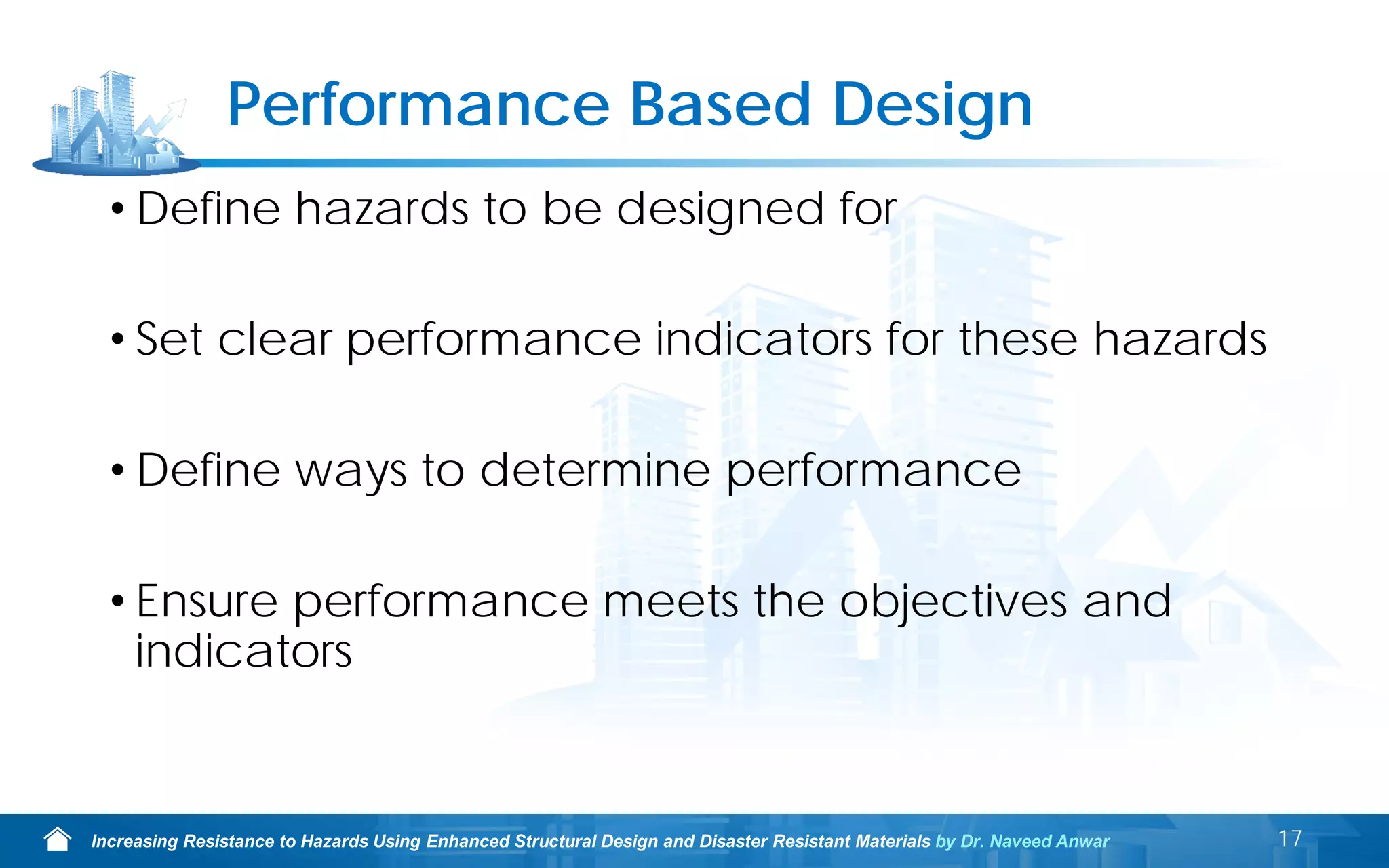 Performance Based Design

• Define hazards to be designed for

• Set clear performance indicators for these hazards

• Define ways to determine performance

• Ensure performance meets the objectives and indicators

Increasing Resistance to Hazards Using Enhanced Structural Design and Disaster Resistant Materials by Dr. Naveed Anwar

17